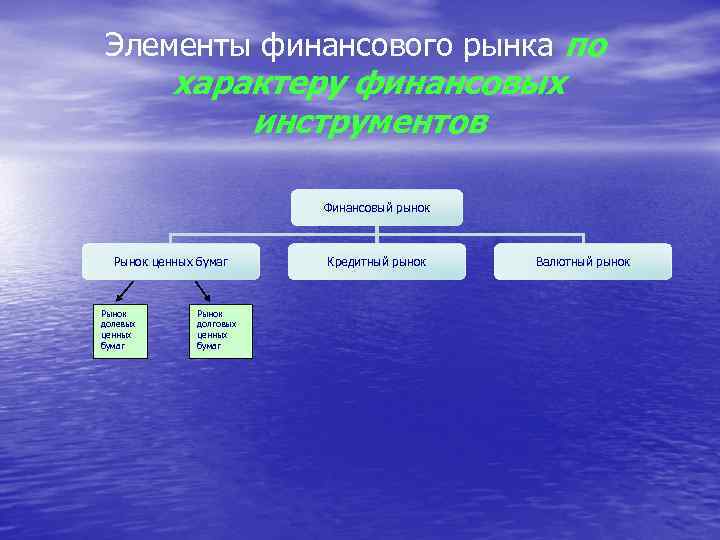 Элементы финансового рынка по характеру финансовых инструментов

Финансовый рынок

Рынок ценных бумаг

Кредитный рынок

Валютный рынок

Рынок долевых ценных бумаг

Рынок долговых ценных бумаг